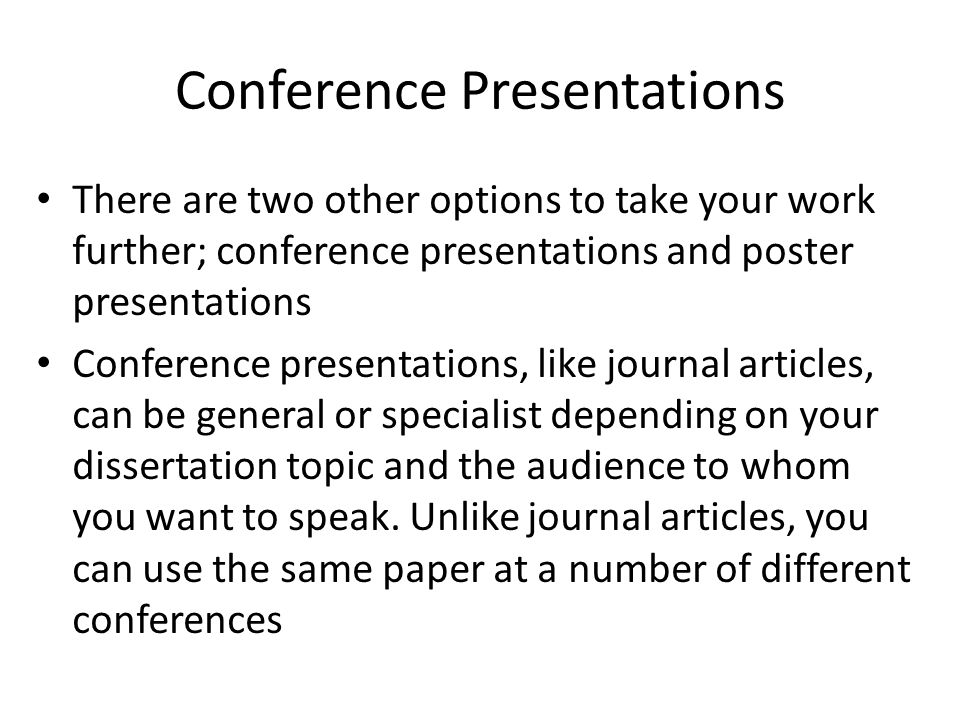 Conference Presentations

• There are two other options to take your work further; conference presentations and poster presentations

• Conference presentations, like journal articles, can be general or specialist depending on your dissertation topic and the audience to whom you want to speak. Unlike journal articles, you can use the same paper at a number of different conferences